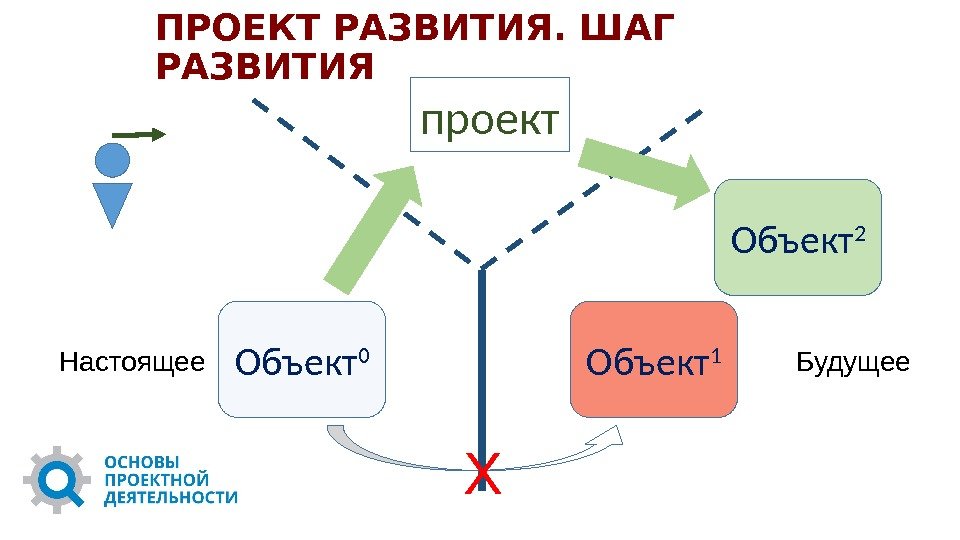 ПРОЕКТ РАЗВИТИЯ. ШАГ РАЗВИТИЯ

проект

Объект$^2$

Настоящее

Объект$^0$

Объект$^1$

Будущее

X

ОСНОВЫ ПРОЕКТНОЙ ДЕЯТЕЛЬНОСТИ